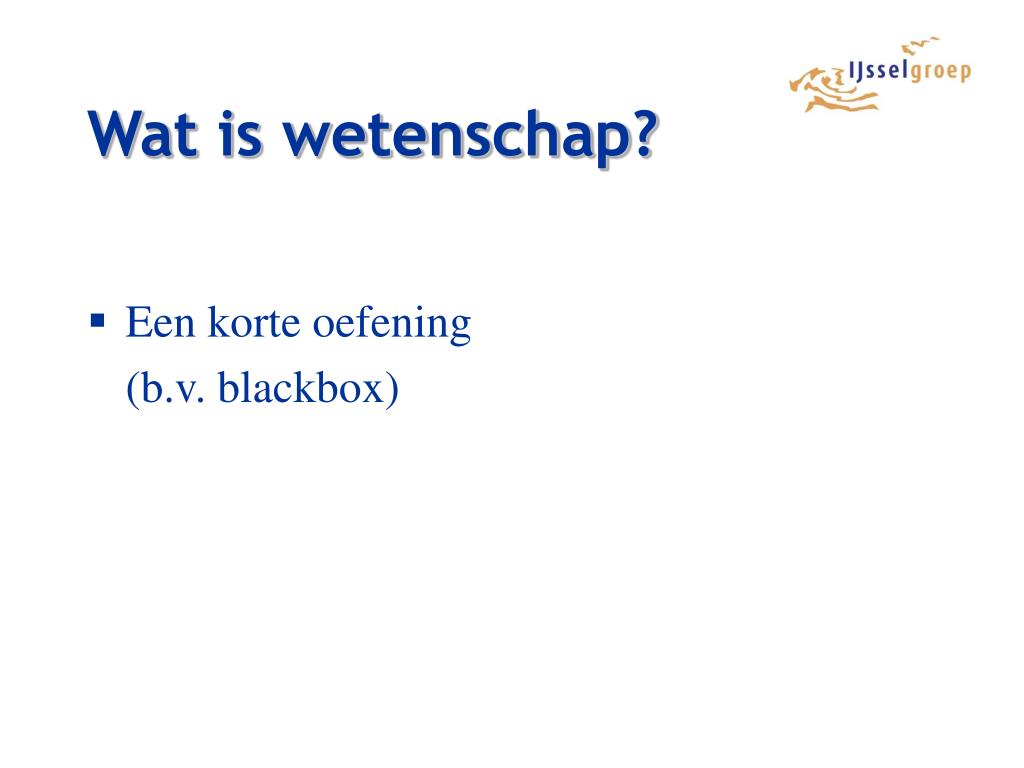 IJsselgroep

Wat is wetenschap?

▪ Een korte oefening (b.v. blackbox)